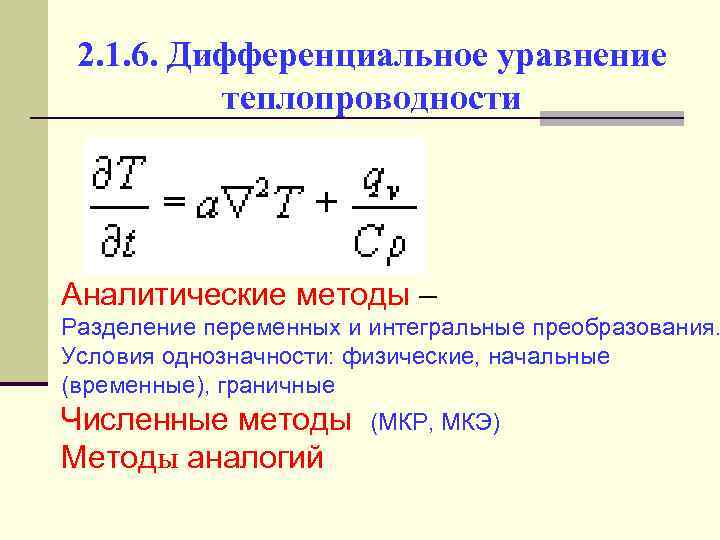 2.1.6. Дифференциальное уравнение теплопроводности

$\frac{\partial T}{\partial t} = a\nabla^2 T + \frac{q_v}{C\rho}$

Аналитические методы –
Разделение переменных и интегральные преобразования.
Условия однозначности: физические, начальные (временные), граничные
Численные методы (МКР, МКЭ)
Методы аналогий